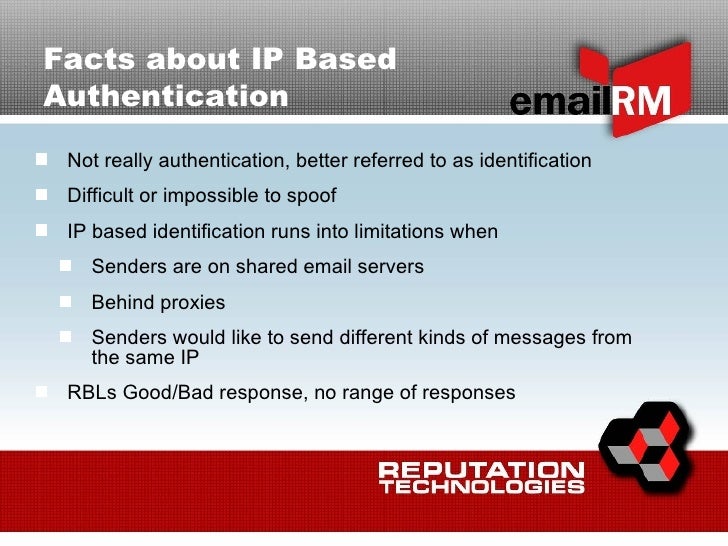 Facts about IP Based Authentication

emailRM

- Not really authentication, better referred to as identification
- Difficult or impossible to spoof
- IP based identification runs into limitations when
  - Senders are on shared email servers
  - Behind proxies
  - Senders would like to send different kinds of messages from the same IP
- RBLs Good/Bad response, no range of responses

REPUTATION TECHNOLOGIES